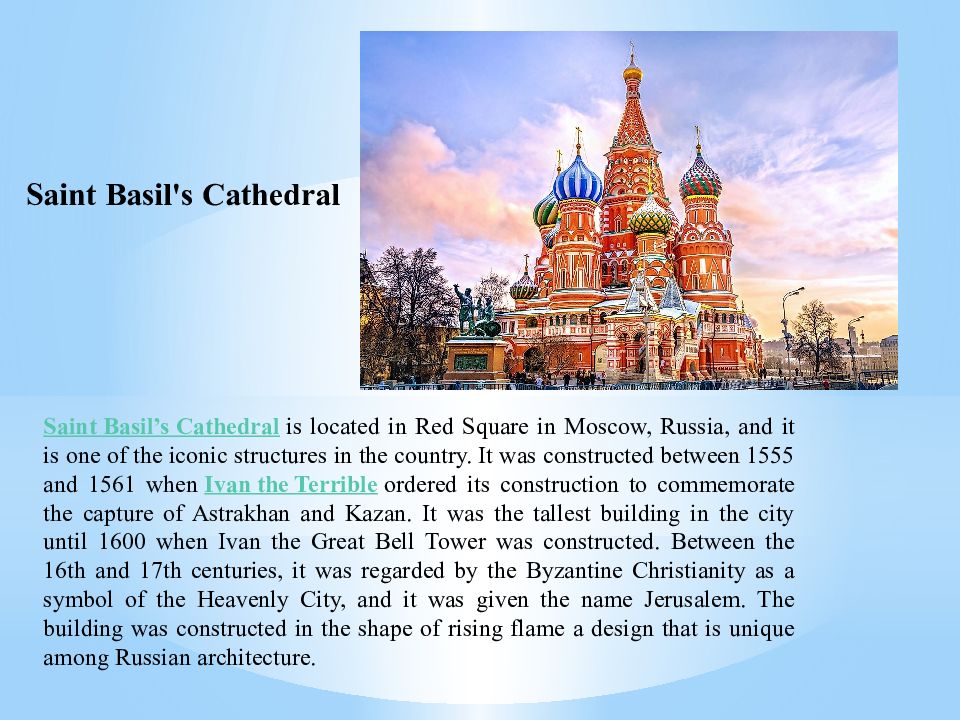 Saint Basil's Cathedral

Saint Basil’s Cathedral is located in Red Square in Moscow, Russia, and it is one of the iconic structures in the country. It was constructed between 1555 and 1561 when Ivan the Terrible ordered its construction to commemorate the capture of Astrakhan and Kazan. It was the tallest building in the city until 1600 when Ivan the Great Bell Tower was constructed. Between the 16th and 17th centuries, it was regarded by the Byzantine Christianity as a symbol of the Heavenly City, and it was given the name Jerusalem. The building was constructed in the shape of rising flame a design that is unique among Russian architecture.